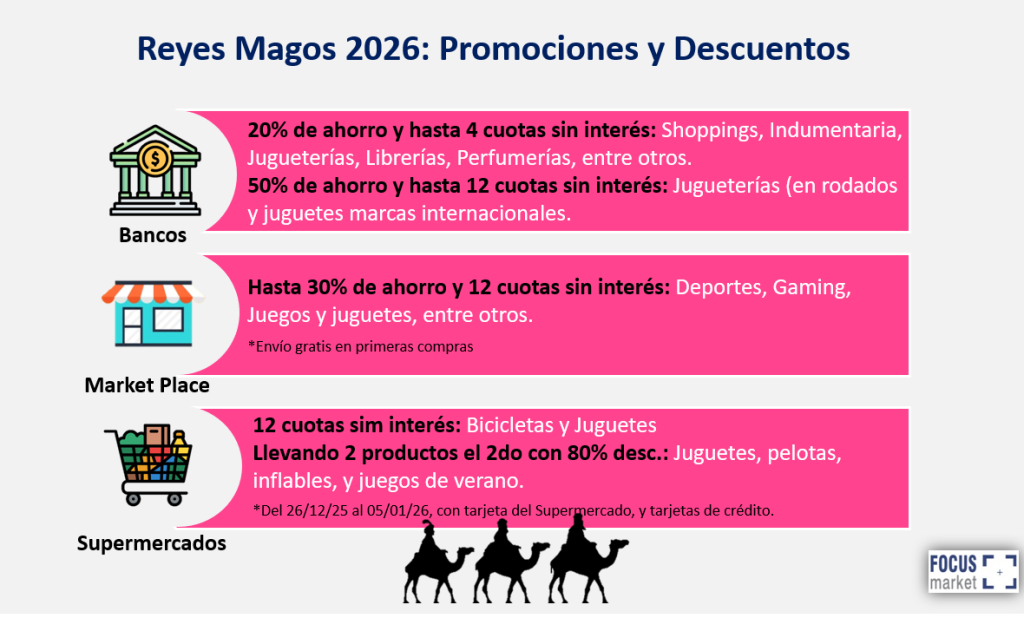 Reyes Magos 2026: Promociones y Descuentos

Bancos

20% de ahorro y hasta 4 cuotas sin interés: Shoppings, Indumentaria, Jugueterías, Librerías, Perfumerías, entre otros.
50% de ahorro y hasta 12 cuotas sin interés: Jugueterías (en rodados y juguetes marcas internacionales.

Market Place

Hasta 30% de ahorro y 12 cuotas sin interés: Deportes, Gaming, Juegos y juguetes, entre otros.
*Envío gratis en primeras compras

Supermercados

12 cuotas sim interés: Bicicletas y Juguetes
Llevando 2 productos el 2do con 80% desc.: Juguetes, pelotas, inflables, y juegos de verano.
*Del 26/12/25 al 05/01/26, con tarjeta del Supermercado, y tarjetas de crédito.

FOCUS market